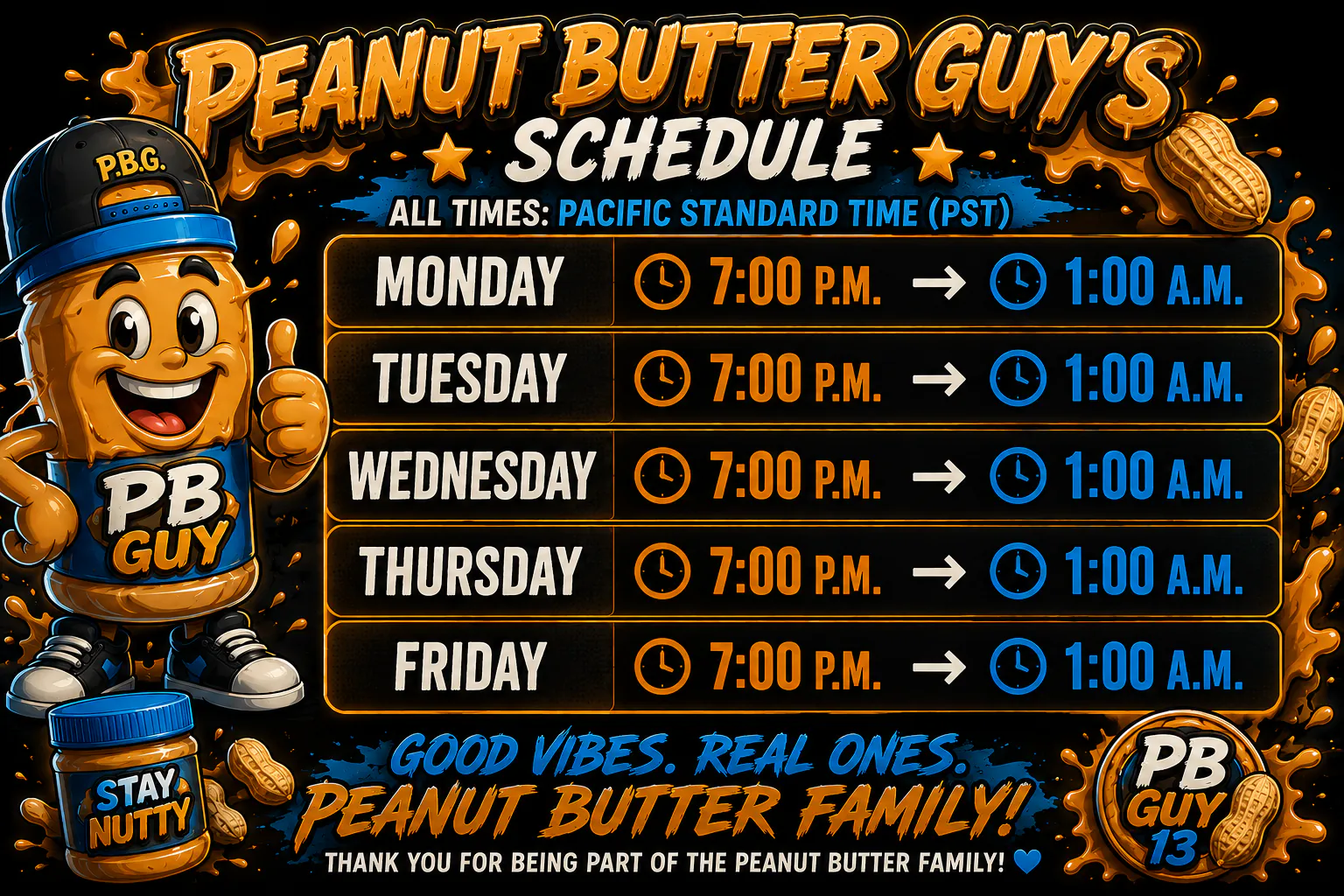 PEANUT BUTTER GUY'S
SCHEDULE
ALL TIMES: PACIFIC STANDARD TIME (PST)

P.B.G.
PB GUY

| MONDAY | 7:00 P.M. → 1:00 A.M. |
|---|---|
| TUESDAY | 7:00 P.M. → 1:00 A.M. |
| WEDNESDAY | 7:00 P.M. → 1:00 A.M. |
| THURSDAY | 7:00 P.M. → 1:00 A.M. |
| FRIDAY | 7:00 P.M. → 1:00 A.M. |

STAY NUTTY

GOOD VIBES. REAL ONES.
PEANUT BUTTER FAMILY!
THANK YOU FOR BEING PART OF THE PEANUT BUTTER FAMILY!

PB GUY 13